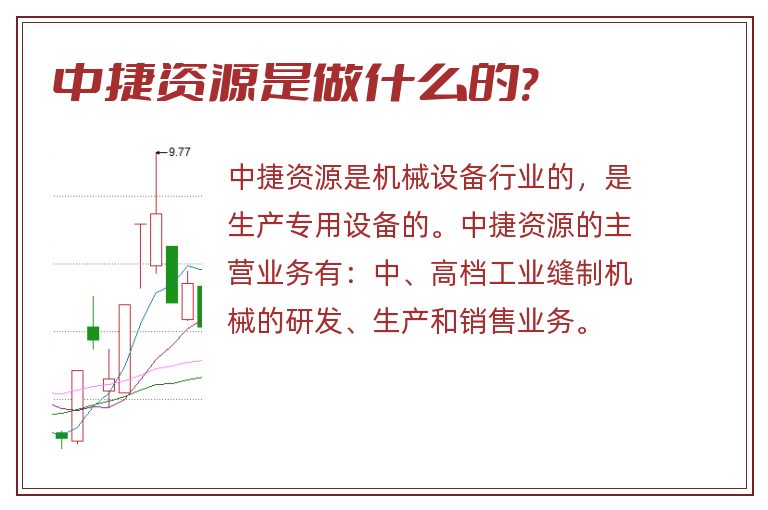 中捷资源是做什么的?

9.77

中捷资源是机械设备行业的，是生产专用设备的。中捷资源的主营业务有：中、高档工业缝制机械的研发、生产和销售业务。